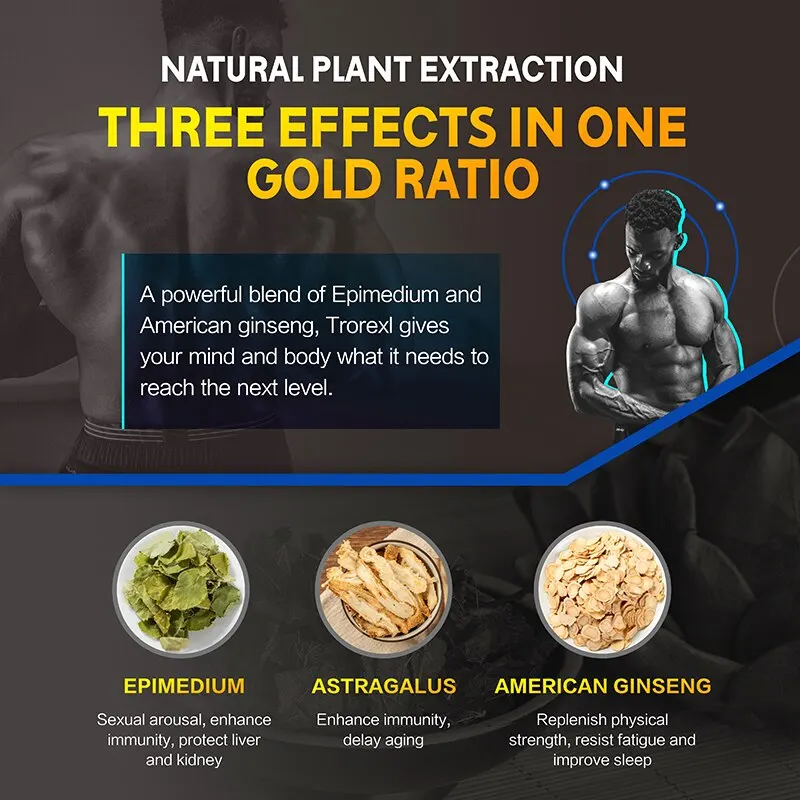 NATURAL PLANT EXTRACTION

THREE EFFECTS IN ONE GOLD RATIO

A powerful blend of Epimedium and American ginseng, Trorexl gives your mind and body what it needs to reach the next level.

EPIMEDIUM
Sexual arousal, enhance immunity, protect liver and kidney

ASTRAGALUS
Enhance immunity, delay aging

AMERICAN GINSENG
Replenish physical strength, resist fatigue and improve sleep